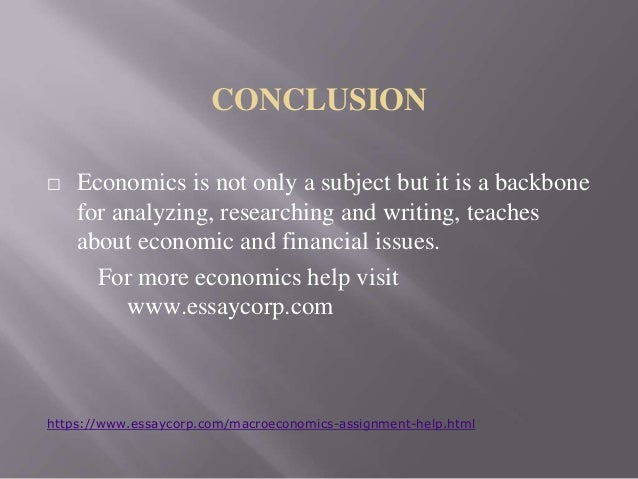 CONCLUSION

□ Economics is not only a subject but it is a backbone for analyzing, researching and writing, teaches about economic and financial issues.

For more economics help visit www.essaycorp.com

https://www.essaycorp.com/macroeconomics-assignment-help.html